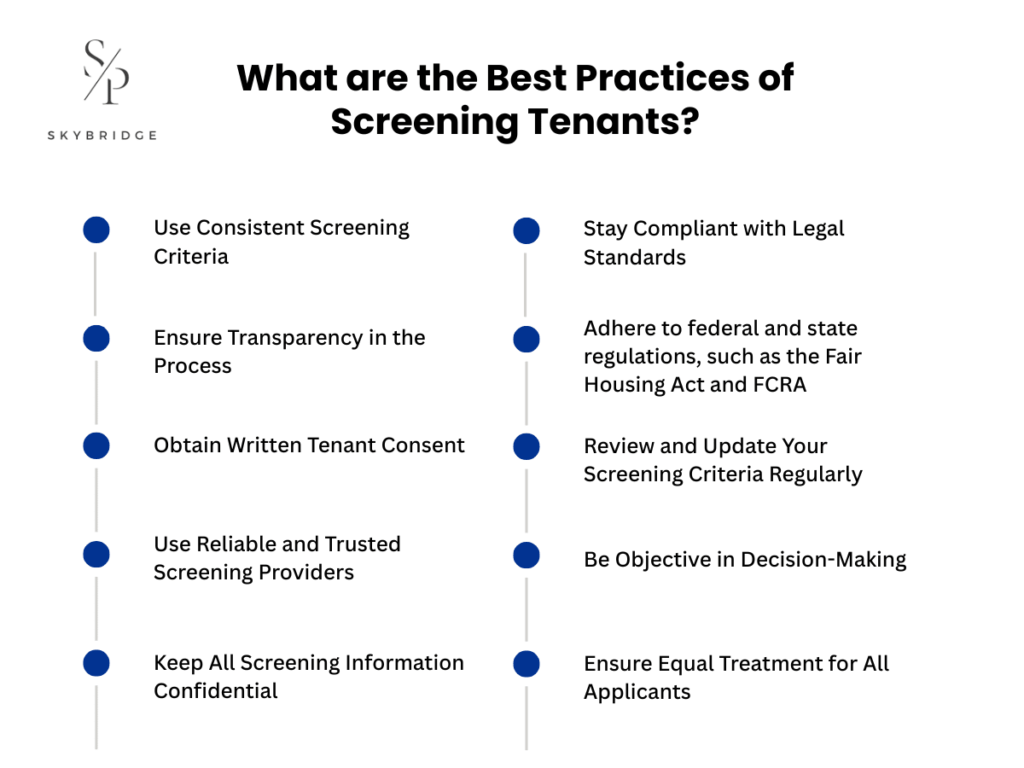 S/P

SKYBRIDGE

What are the Best Practices of Screening Tenants?

Use Consistent Screening Criteria

Ensure Transparency in the Process

Obtain Written Tenant Consent

Use Reliable and Trusted Screening Providers

Keep All Screening Information Confidential

Stay Compliant with Legal Standards

Adhere to federal and state regulations, such as the Fair Housing Act and FCRA

Review and Update Your Screening Criteria Regularly

Be Objective in Decision-Making

Ensure Equal Treatment for All Applicants